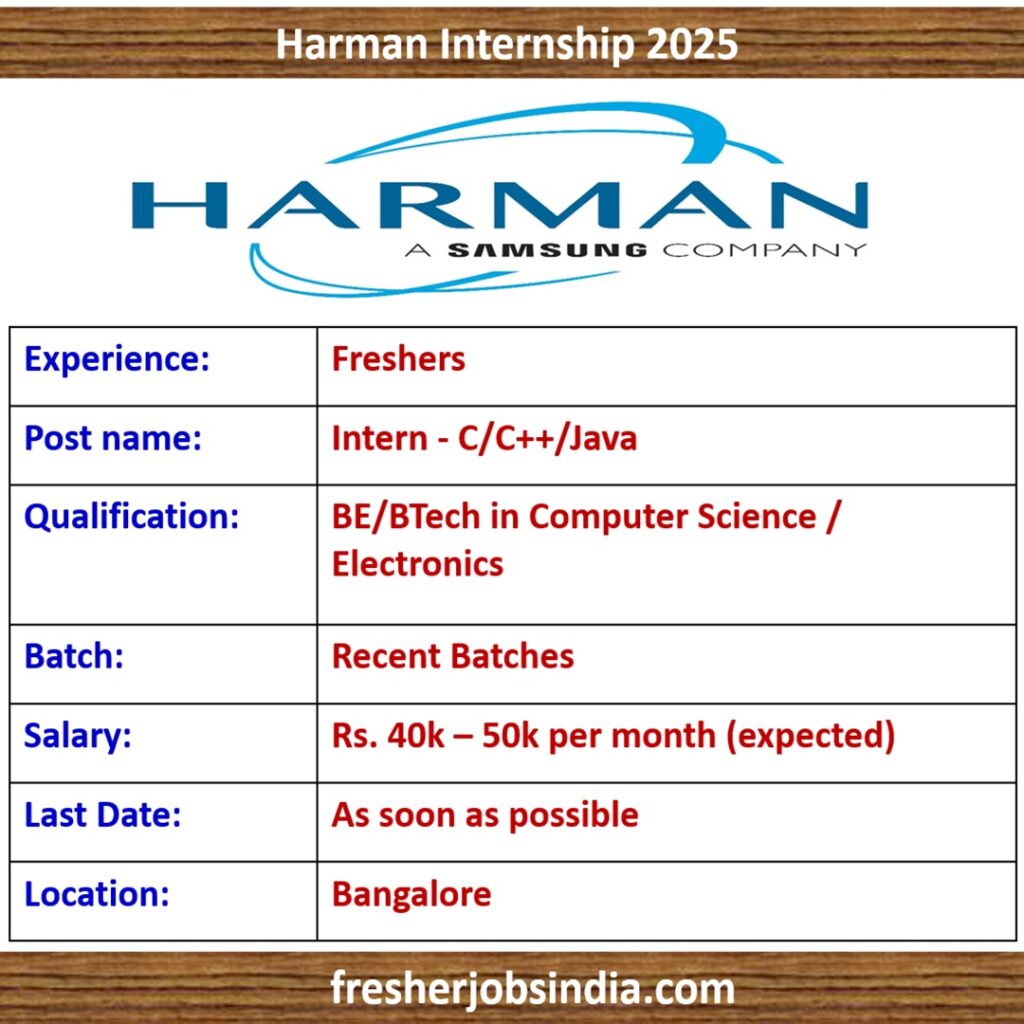 Harman Internship 2025

HARMAN
A SAMSUNG COMPANY

| Experience: | Freshers |
|---|---|
| Post name: | Intern - C/C++/Java |
| Qualification: | BE/BTech in Computer Science / Electronics |
| Batch: | Recent Batches |
| Salary: | Rs. 40k – 50k per month (expected) |
| Last Date: | As soon as possible |
| Location: | Bangalore |

fresherjobsindia.com